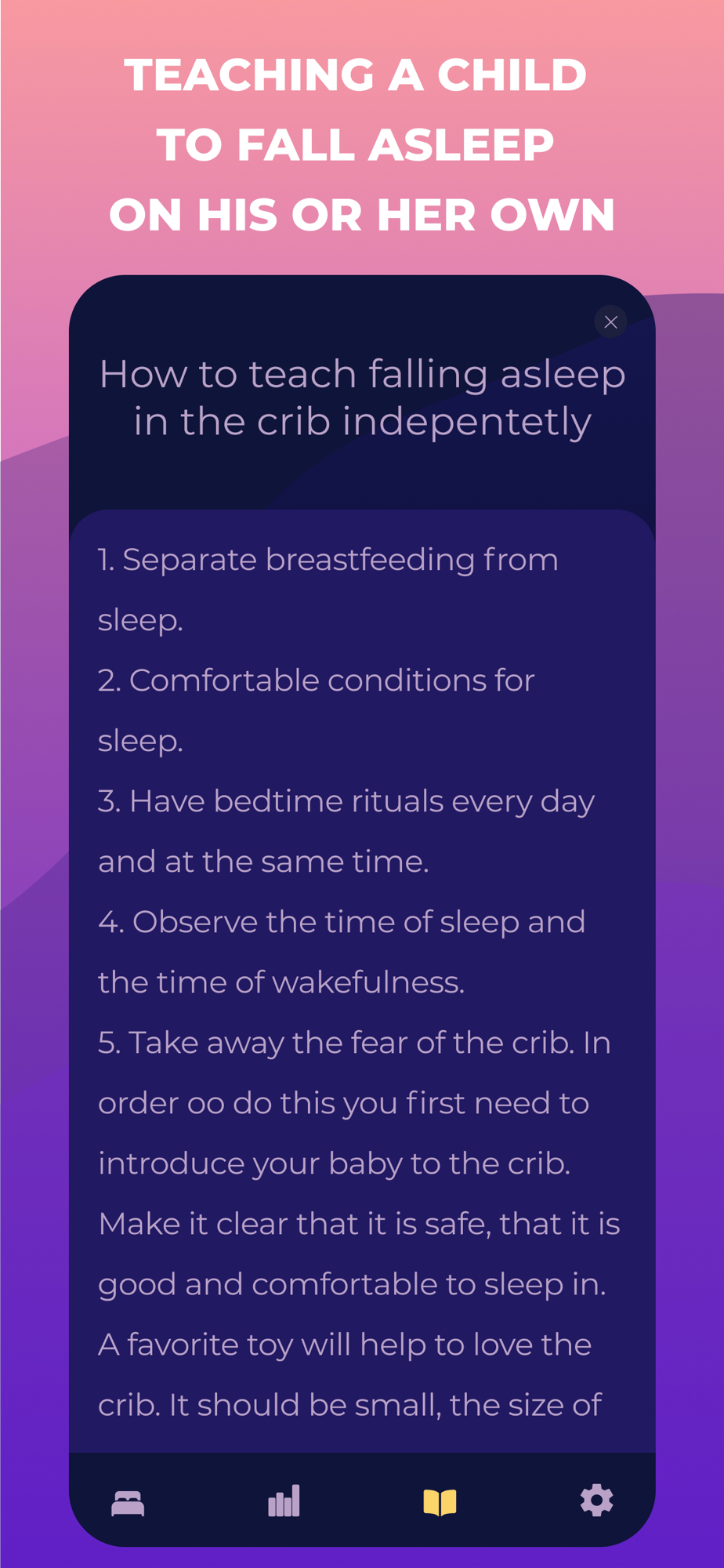 TEACHING A CHILD TO FALL ASLEEP ON HIS OR HER OWN

How to teach falling asleep in the crib indepentetly

1. Separate breastfeeding from sleep.
2. Comfortable conditions for sleep.
3. Have bedtime rituals every day and at the same time.
4. Observe the time of sleep and the time of wakefulness.
5. Take away the fear of the crib. In order oo do this you first need to introduce your baby to the crib. Make it clear that it is safe, that it is good and comfortable to sleep in. A favorite toy will help to love the crib. It should be small, the size of